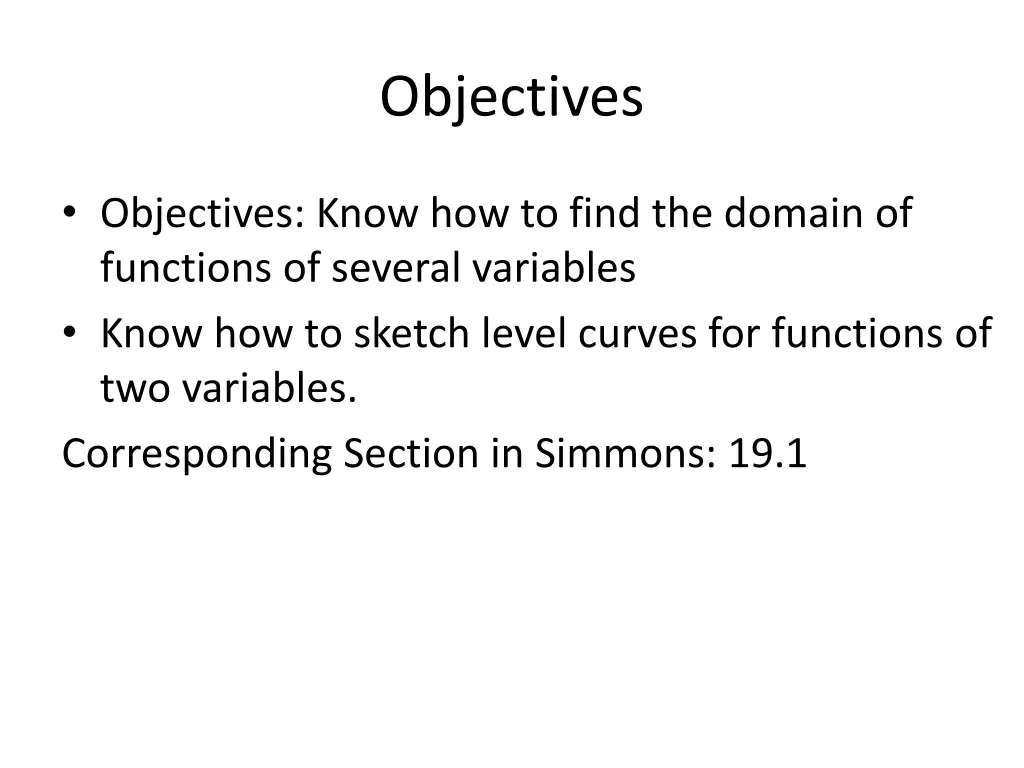 Objectives

• Objectives: Know how to find the domain of functions of several variables
• Know how to sketch level curves for functions of two variables.

Corresponding Section in Simmons: 19.1